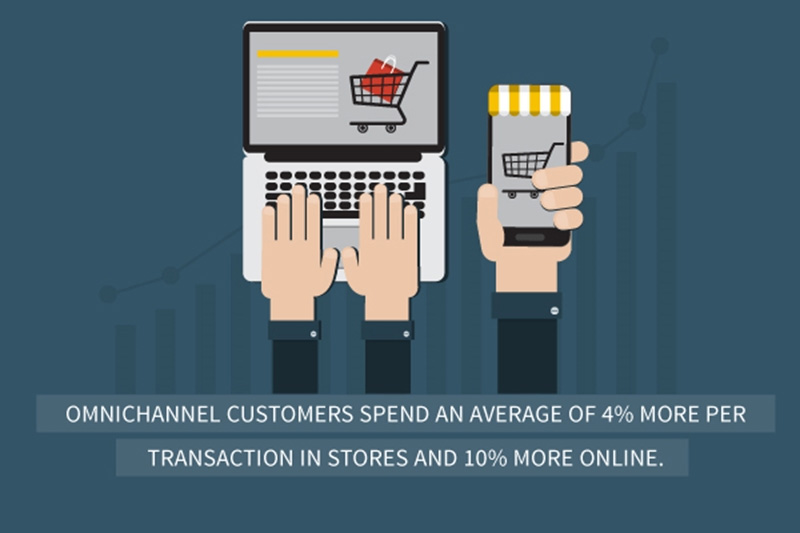 OMNICHANNEL CUSTOMERS SPEND AN AVERAGE OF 4% MORE PER TRANSACTION IN STORES AND 10% MORE ONLINE.